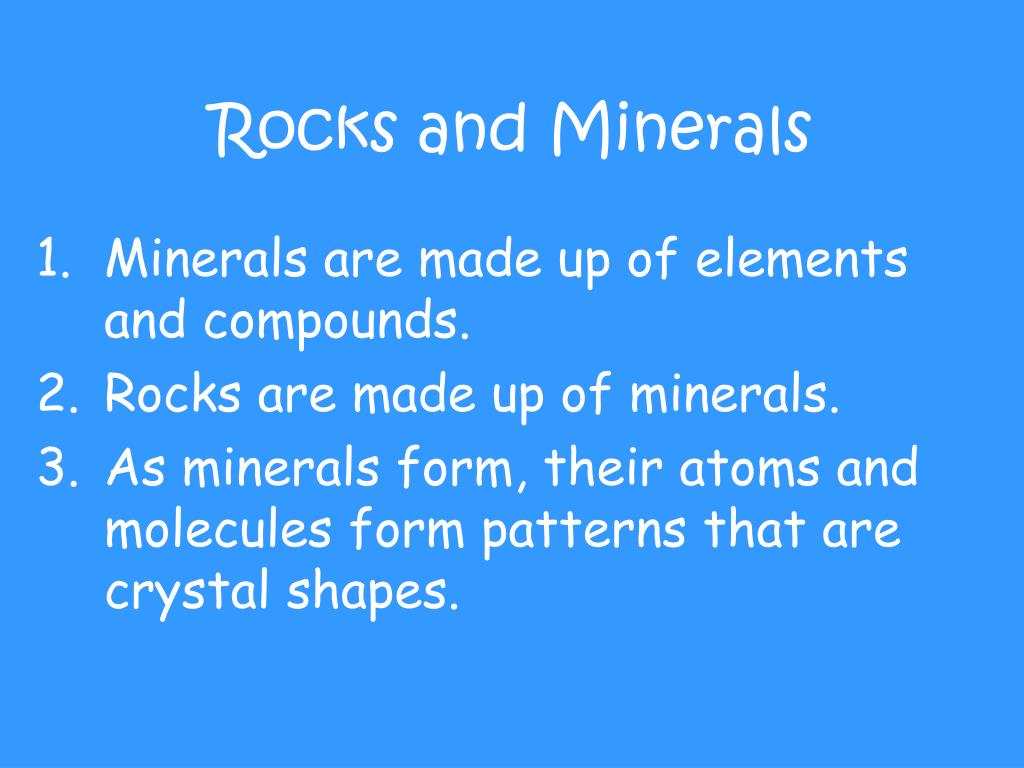 Rocks and Minerals

1. Minerals are made up of elements and compounds.
2. Rocks are made up of minerals.
3. As minerals form, their atoms and molecules form patterns that are crystal shapes.